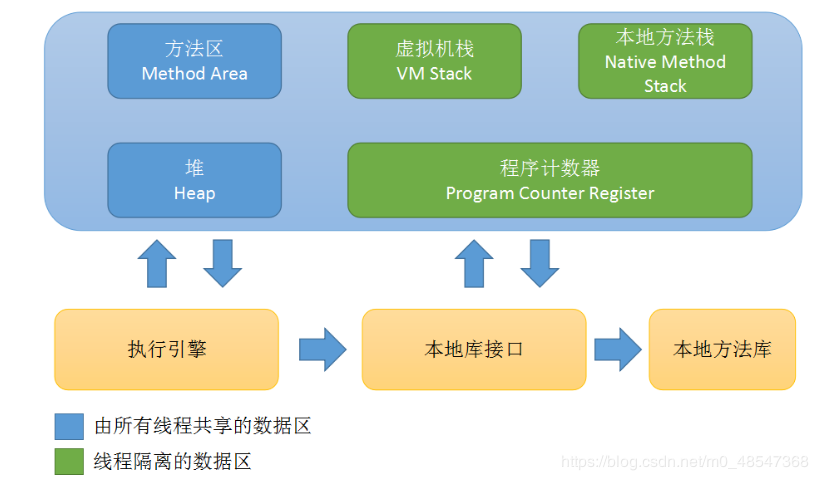 方法区
Method Area

虚拟机栈
VM Stack

本地方法栈
Native Method Stack

堆
Heap

程序计数器
Program Counter Register

执行引擎

本地库接口

本地方法库

由所有线程共享的数据区

线程隔离的数据区

https://blog.csdn.net/m0_48547368